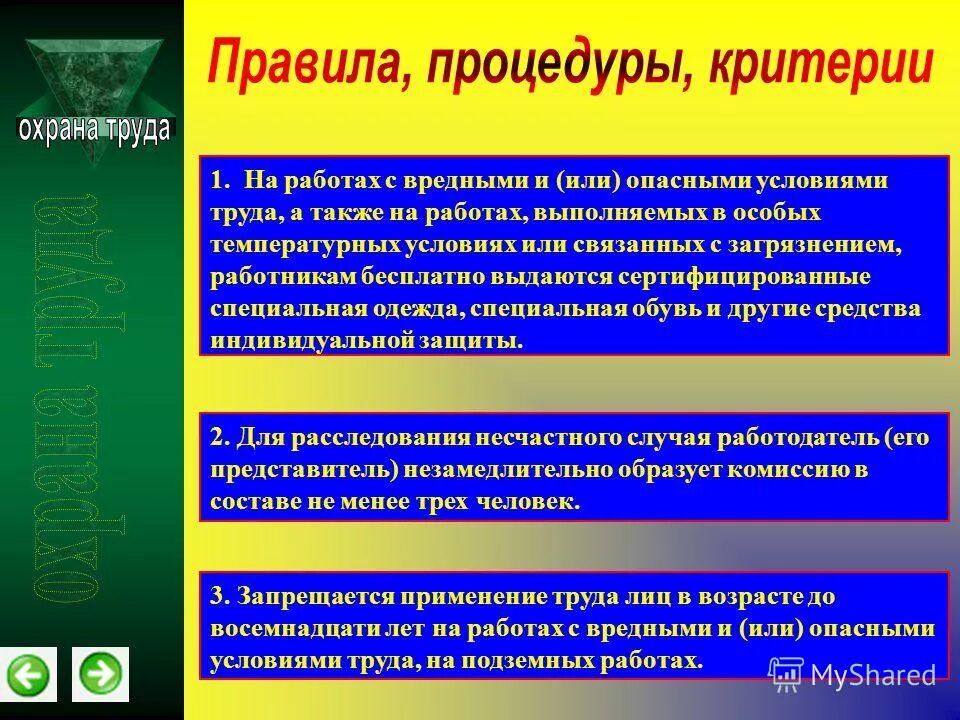 охрана труда

охрана труда

Правила, процедуры, критерии

1. На работах с вредными и (или) опасными условиями труда, а также на работах, выполняемых в особых температурных условиях или связанных с загрязнением, работникам бесплатно выдаются сертифицированные специальная одежда, специальная обувь и другие средства индивидуальной защиты.

2. Для расследования несчастного случая работодатель (его представитель) незамедлительно образует комиссию в составе не менее трех человек.

3. Запрещается применение труда лиц в возрасте до восемнадцати лет на работах с вредными и (или) опасными условиями труда, на подземных работах.

MyShared